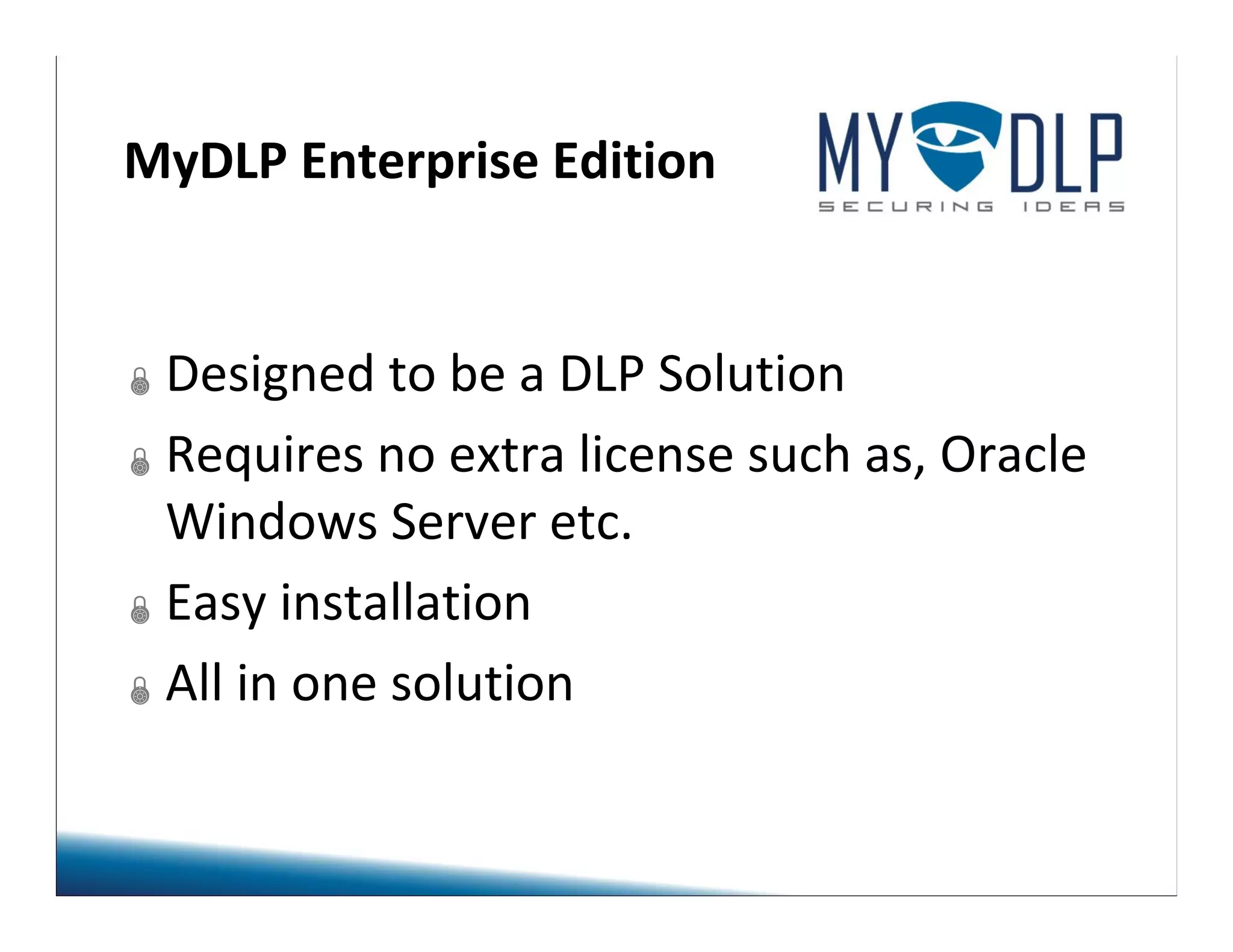 MyDLP Enterprise Edition

MY DLP
SECURING IDEAS

Designed to be a DLP Solution

Requires no extra license such as, Oracle Windows Server etc.

Easy installation

All in one solution